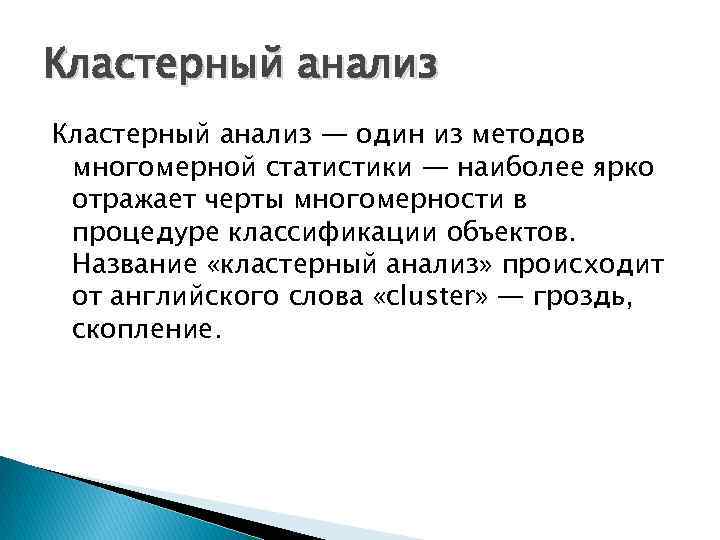 Кластерный анализ

Кластерный анализ — один из методов многомерной статистики — наиболее ярко отражает черты многомерности в процедуре классификации объектов. Название «кластерный анализ» происходит от английского слова «cluster» — гроздь, скопление.